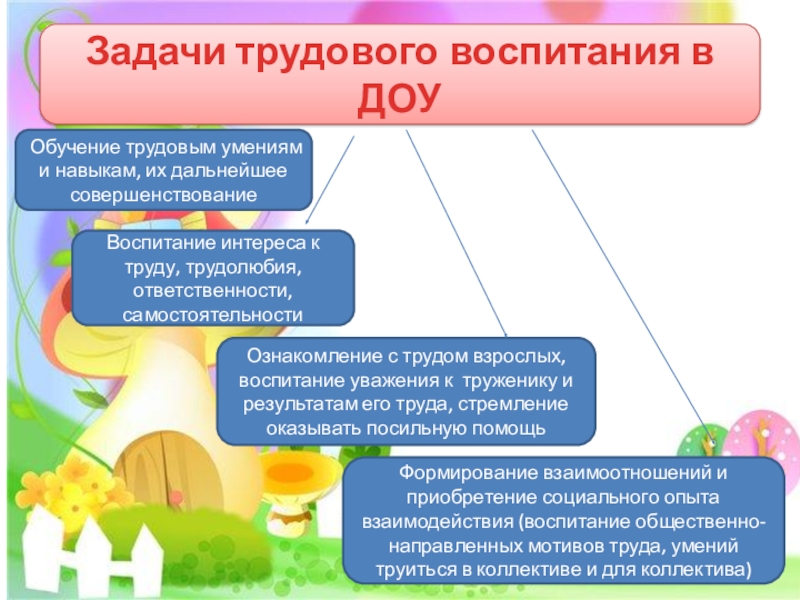 Задачи трудового воспитания в ДОУ

Обучение трудовым умениям и навыкам, их дальнейшее совершенствование

Воспитание интереса к труду, трудолюбия, ответственности, самостоятельности

Ознакомление с трудом взрослых, воспитание уважения к труженику и результатам его труда, стремление оказывать посильную помощь

Формирование взаимоотношений и приобретение социального опыта взаимодействия (воспитание общественно-направленных мотивов труда, умений труиться в коллективе и для коллектива)